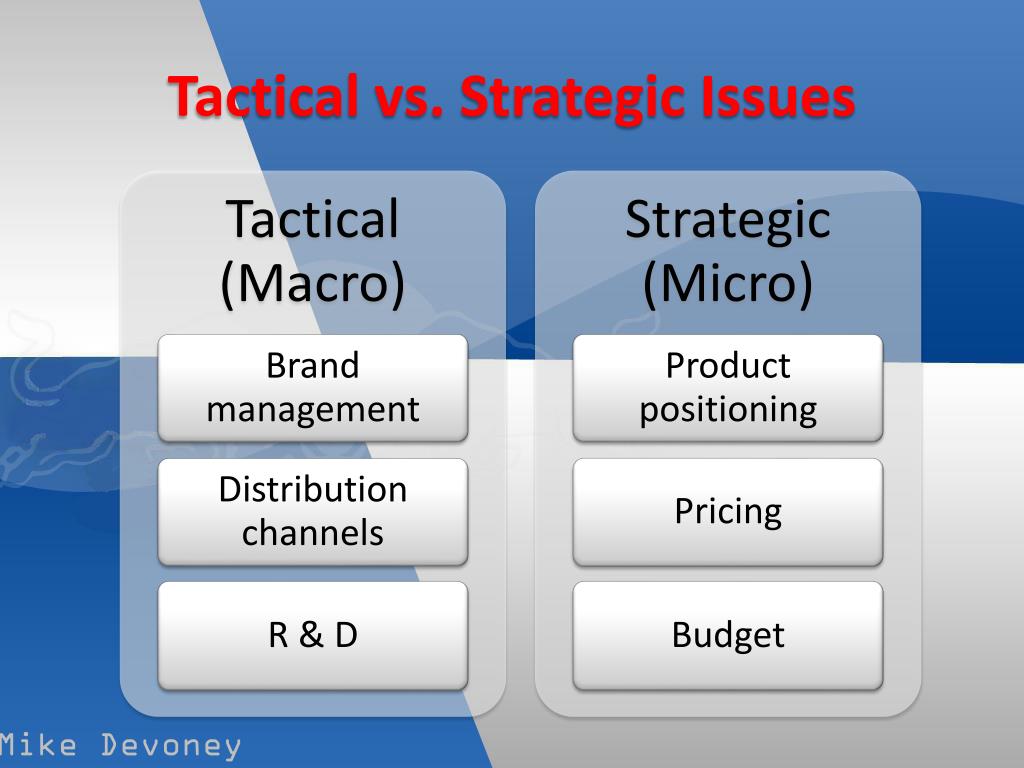 Tactical vs. Strategic Issues

Tactical (Macro)

Brand management

Distribution channels

R & D

Strategic (Micro)

Product positioning

Pricing

Budget

Mike Devoney